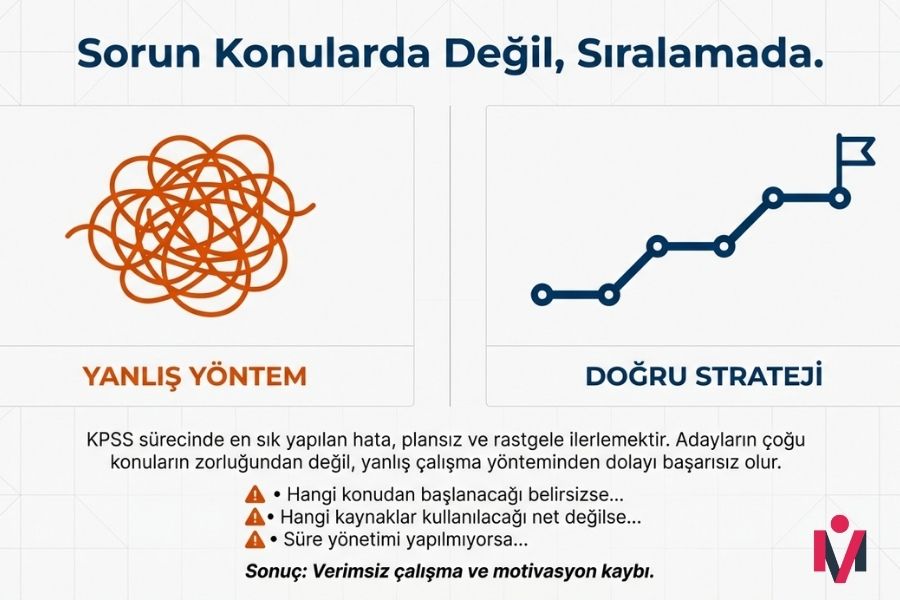 Sorun Konularda Değil, Sıralamada.

YANLIŞ YÖNTEM

DOĞRU STRATEJİ

KPSS sürecinde en sık yapılan hata, plansız ve rastgele ilerlemektir. Adayların çoğu konuların zorluğundan değil, yanlış çalışma yönteminden dolayı başarısız olur.

• Hangi konudan başlanacağı belirsizse...
• Hangi kaynaklar kullanılacağı net değilse...
• Süre yönetimi yapılmıyorsa...

Sonuç: Verimsiz çalışma ve motivasyon kaybı.